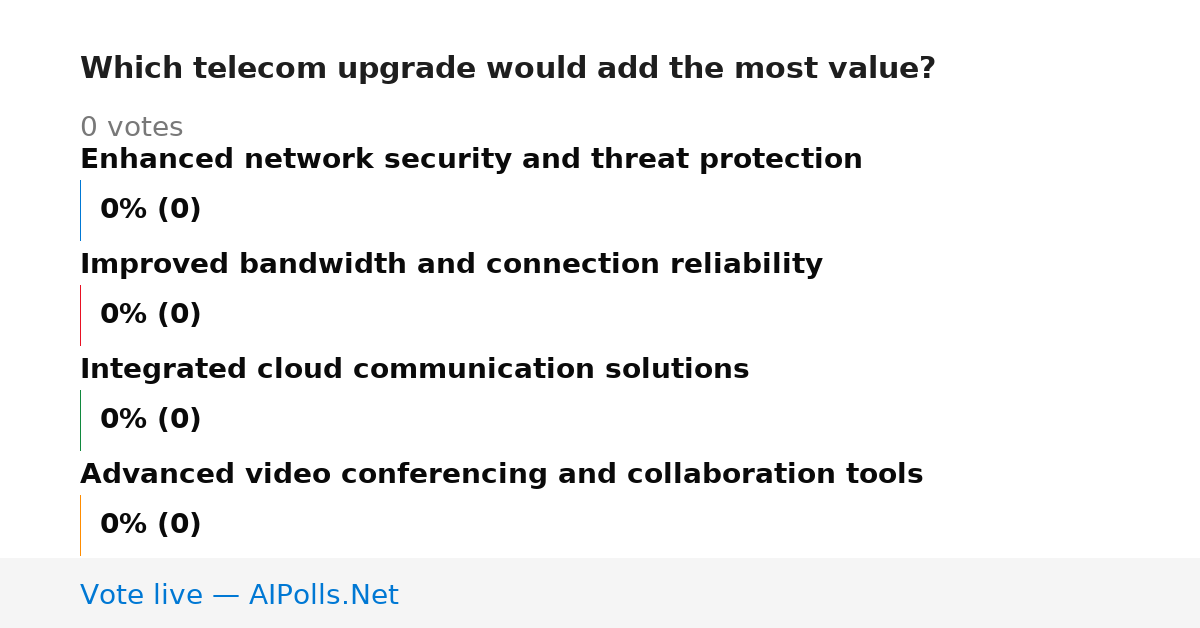 Which telecom upgrade would add the most value?

0 votes

Enhanced network security and threat protection

0% (0)

Improved bandwidth and connection reliability

0% (0)

Integrated cloud communication solutions

0% (0)

Advanced video conferencing and collaboration tools

0% (0)

Vote live — AIPolls.Net